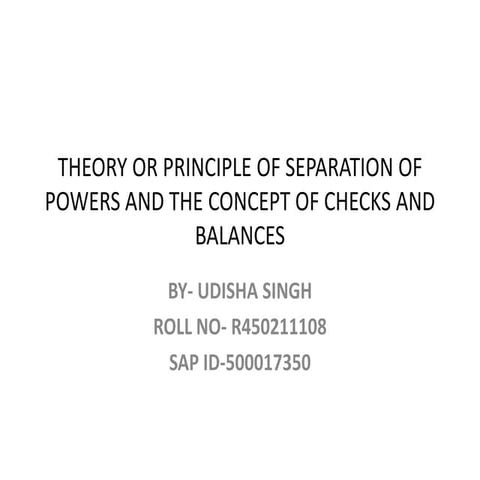 THEORY OR PRINCIPLE OF SEPARATION OF POWERS AND THE CONCEPT OF CHECKS AND BALANCES

BY- UDISHA SINGH

ROLL NO- R450211108

SAP ID-500017350